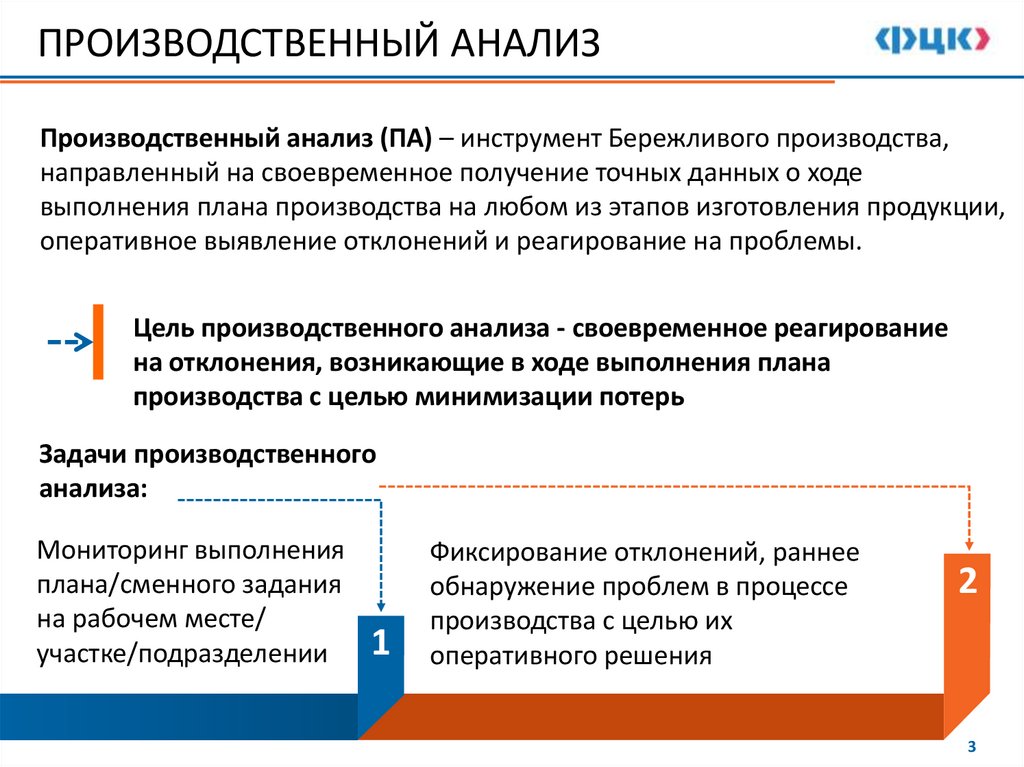 ПРОИЗВОДСТВЕННЫЙ АНАЛИЗ

ФЦК

Производственный анализ (ПА) – инструмент Бережливого производства, направленный на своевременное получение точных данных о ходе выполнения плана производства на любом из этапов изготовления продукции, оперативное выявление отклонений и реагирование на проблемы.

Цель производственного анализа - своевременное реагирование на отклонения, возникающие в ходе выполнения плана производства с целью минимизации потерь

Задачи производственного анализа:

Мониторинг выполнения плана/сменного задания на рабочем месте/ участке/подразделении

1

Фиксирование отклонений, раннее обнаружение проблем в процессе производства с целью их оперативного решения

2

3